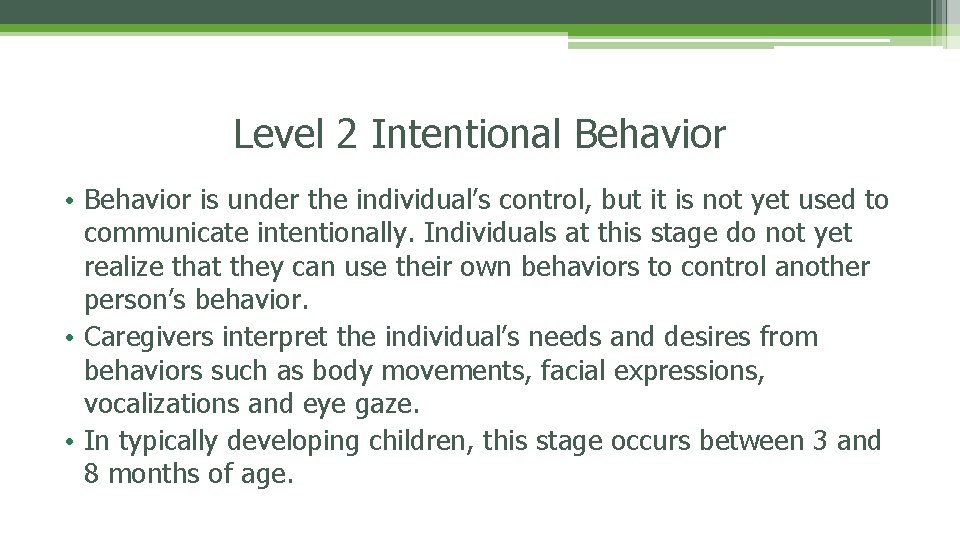 Level 2 Intentional Behavior

• Behavior is under the individual’s control, but it is not yet used to communicate intentionally. Individuals at this stage do not yet realize that they can use their own behaviors to control another person’s behavior.
• Caregivers interpret the individual’s needs and desires from behaviors such as body movements, facial expressions, vocalizations and eye gaze.
• In typically developing children, this stage occurs between 3 and 8 months of age.